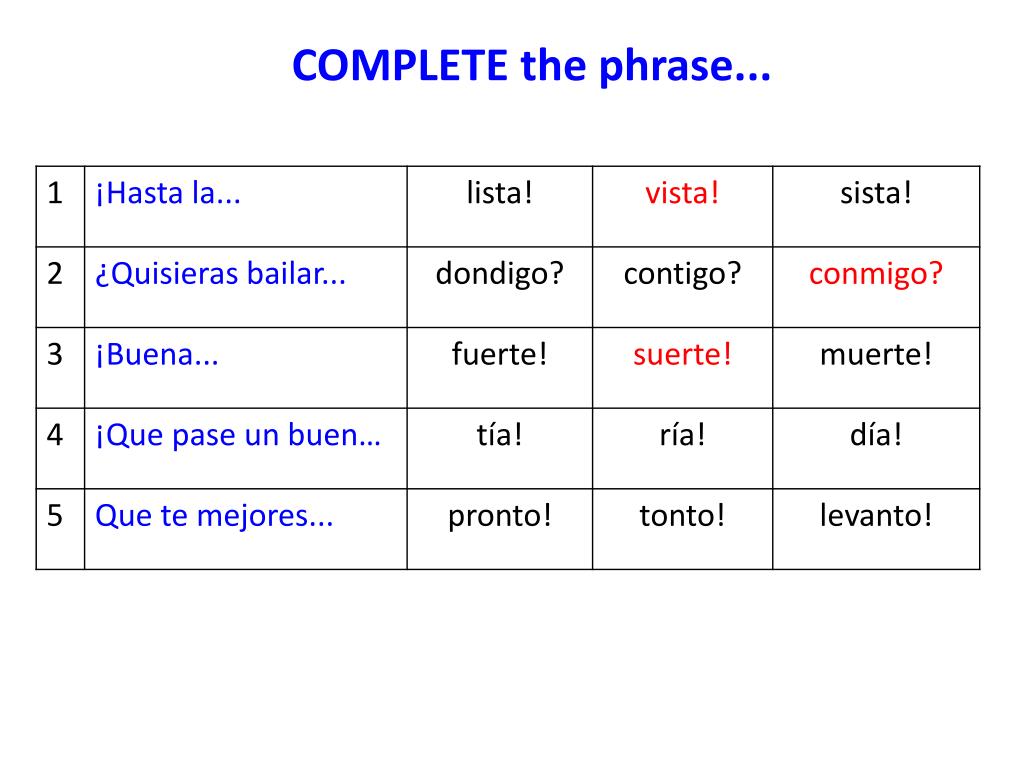 COMPLETE the phrase...

| 1 | ¡Hasta la... | lista! | vista! | sista! |
|---|---|---|---|---|
| 2 | ¿Quisieras bailar... | dondigo? | contigo? | conmigo? |
| 3 | ¡Buena... | fuerte! | suerte! | muerte! |
| 4 | ¡Que pase un buen… | tía! | ría! | día! |
| 5 | Que te mejores... | pronto! | tonto! | levanto! |